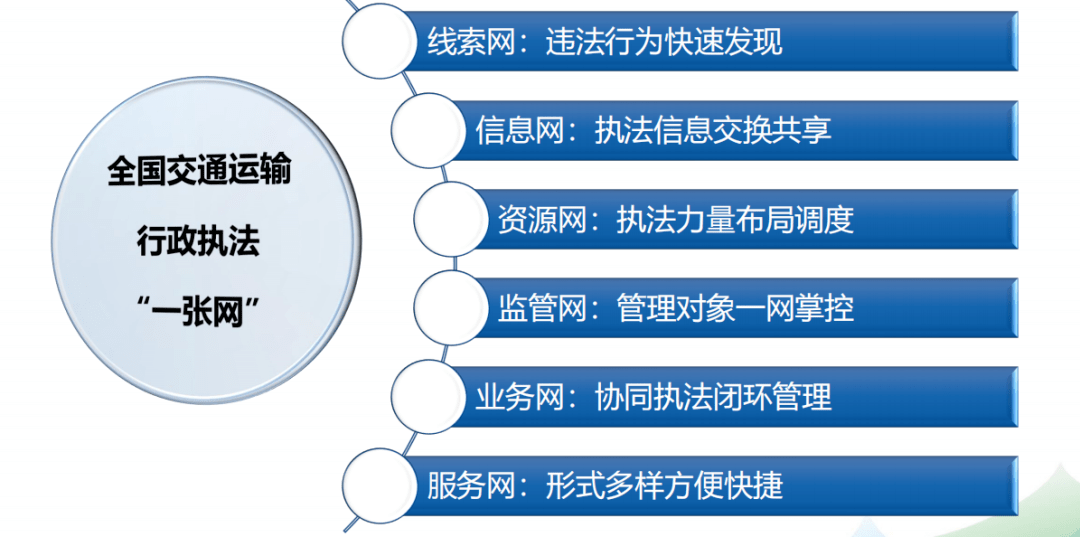 全国交通运输
行政执法
“一张网”

线索网：违法行为快速发现

信息网：执法信息交换共享

资源网：执法力量布局调度

监管网：管理对象一网掌控

业务网：协同执法闭环管理

服务网：形式多样方便快捷